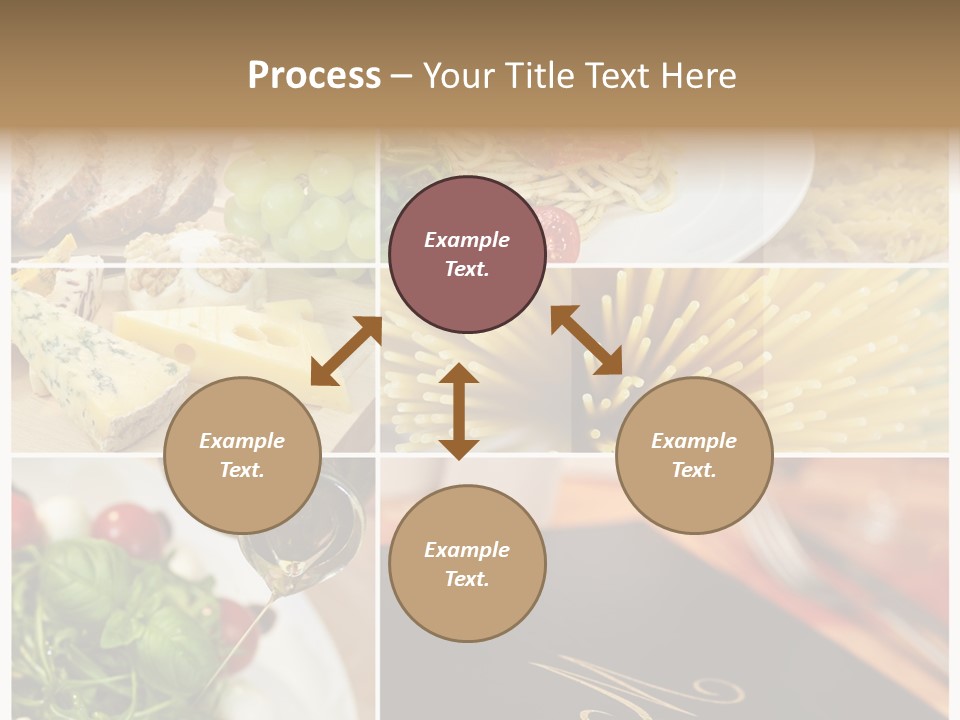 Process – Your Title Text Here

Example Text.

Example Text.

Example Text.

Example Text.